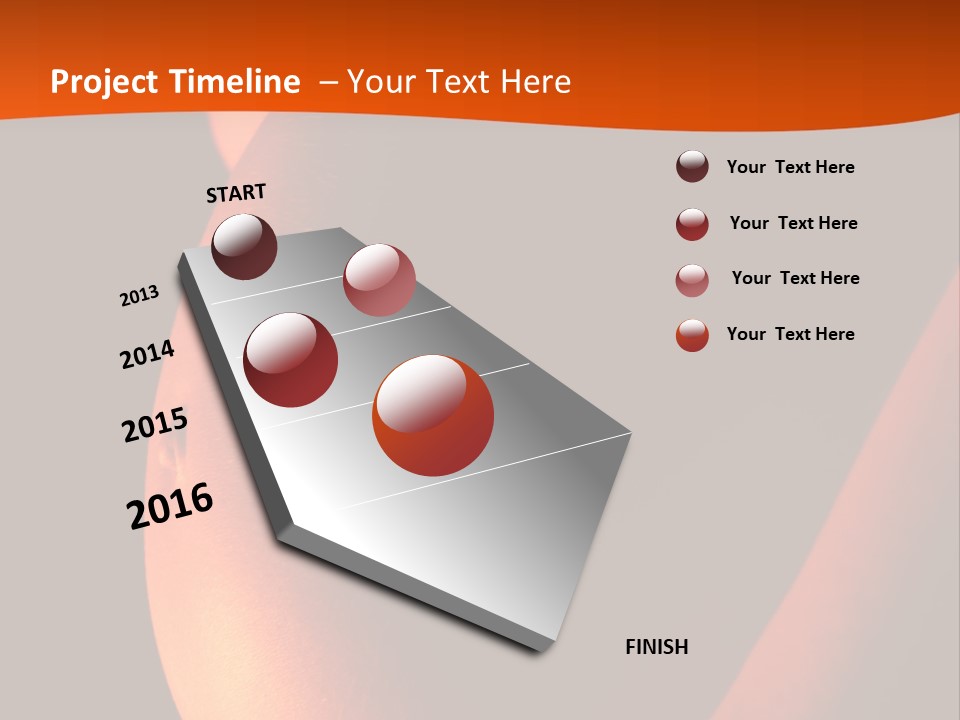 Project Timeline – Your Text Here

START

2013

2014

2015

2016

FINISH

Your Text Here

Your Text Here

Your Text Here

Your Text Here